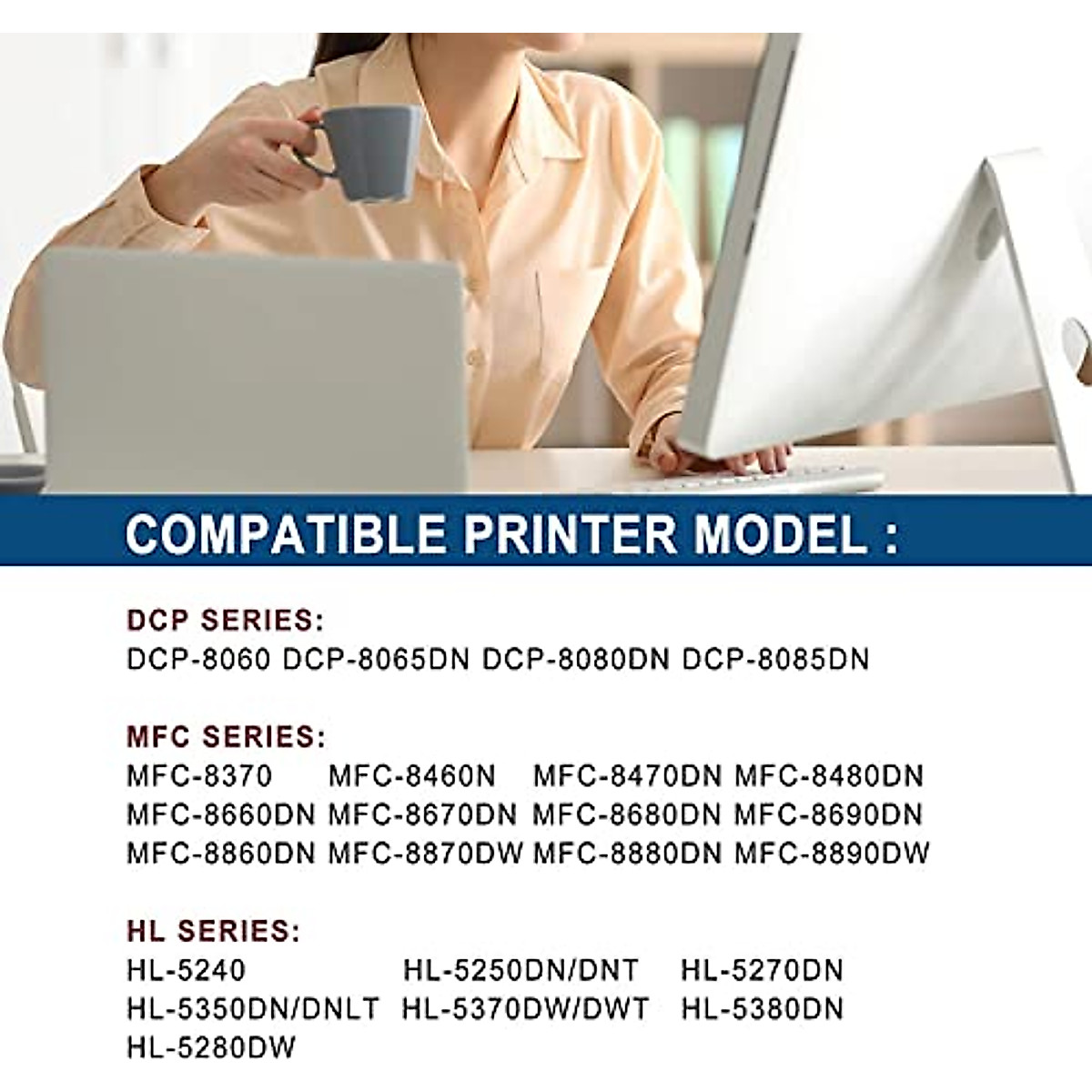 COMPATIBLE PRINTER MODEL :

DCP SERIES:
DCP-8060 DCP-8065DN DCP-8080DN DCP-8085DN

MFC SERIES:
MFC-8370 MFC-8460N MFC-8470DN MFC-8480DN
MFC-8660DN MFC-8670DN MFC-8680DN MFC-8690DN
MFC-8860DN MFC-8870DW MFC-8880DN MFC-8890DW

HL SERIES:
HL-5240 HL-5250DN/DNT HL-5270DN
HL-5350DN/DNLT HL-5370DW/DWT HL-5380DN
HL-5280DW